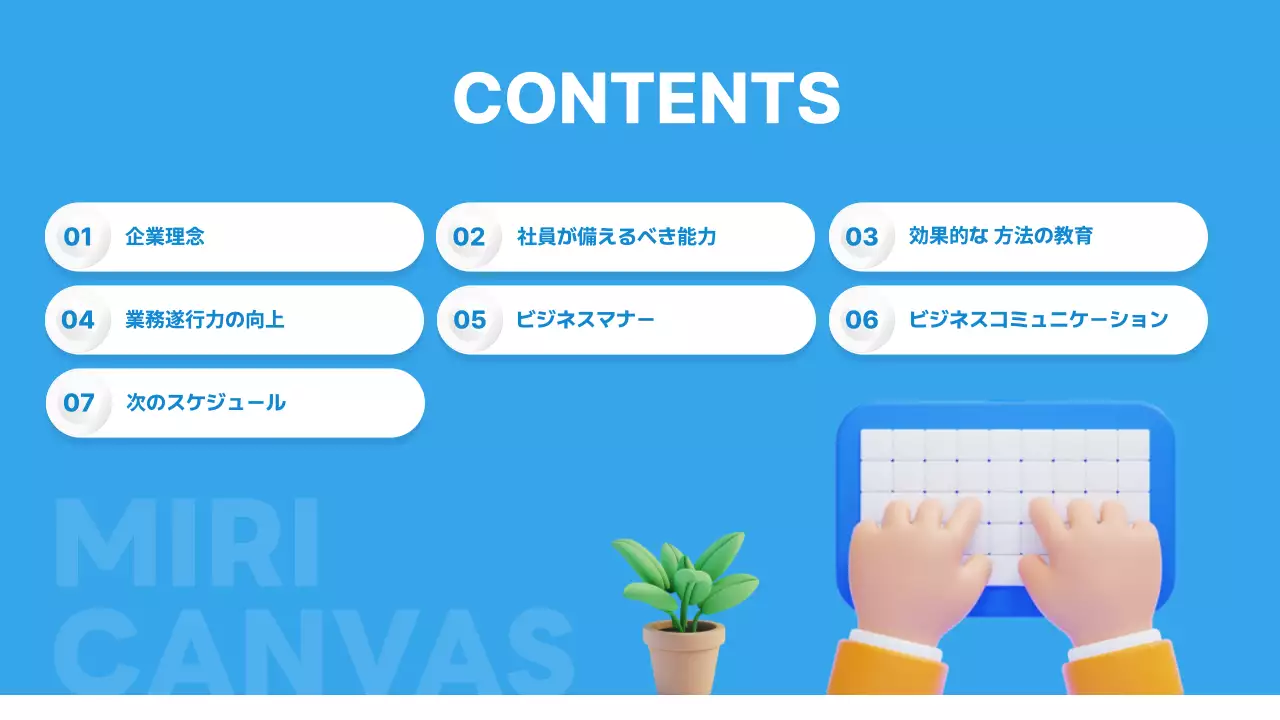 CONTENTS

01 企業理念

02 社員が備えるべき能力

03 効果的な 方法の教育

04 業務遂行力の向上

05 ビジネスマナー

06 ビジネスコミュニケーション

07 次のスケジュール

MIRI CANVAS